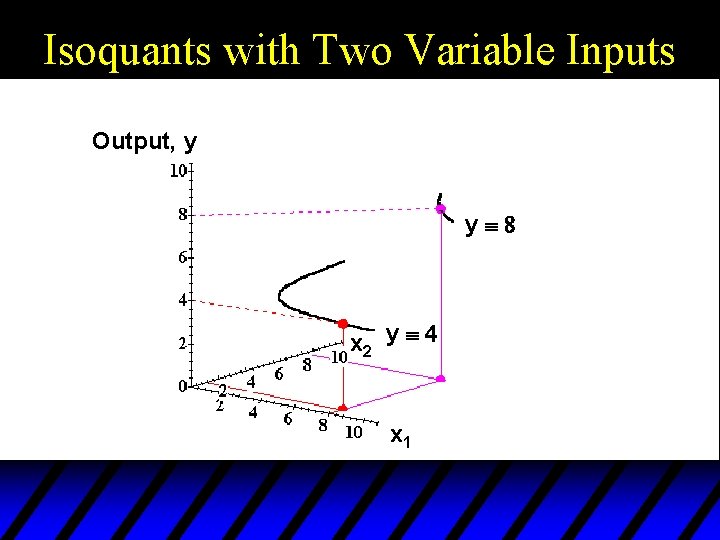 Isoquants with Two Variable Inputs

Output, y

10
8
6
4
2
0

$y \equiv 8$

$y \equiv 4$

$x_2$

2 4 6 8 10

2 4 6 8 10

$x_1$